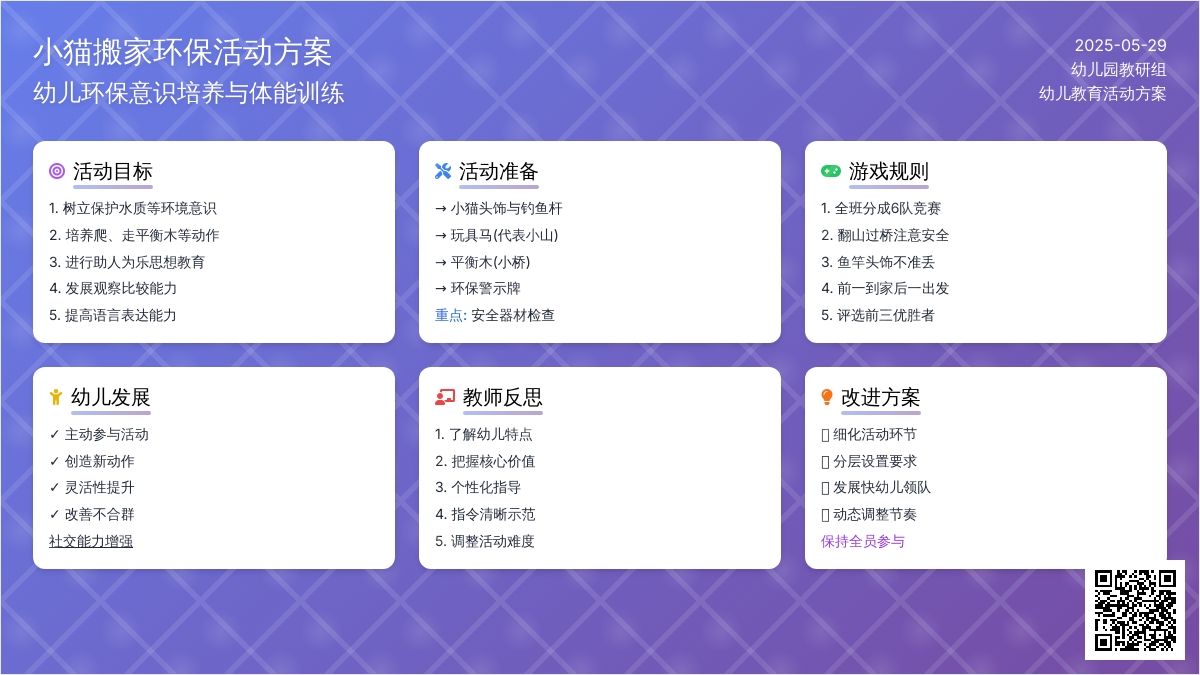 小猫搬家环保活动方案
幼儿环保意识培养与体能训练

2025-05-29
幼儿园教研组
幼儿教育活动方案

活动目标
1. 树立保护水质等环境意识
2. 培养爬、走平衡木等动作
3. 进行助人为乐思想教育
4. 发展观察比较能力
5. 提高语言表达能力

活动准备
→ 小猫头饰与钓鱼杆
→ 玩具马(代表小山)
→ 平衡木(小桥)
→ 环保警示牌
重点: 安全器材检查

游戏规则
1. 全班分成6队竞赛
2. 翻山过桥注意安全
3. 鱼竿头饰不准丢
4. 前一到家后一出发
5. 评选前三优胜者

幼儿发展
✓ 主动参与活动
✓ 创造新动作
✓ 灵活性提升
✓ 改善不合群
社交能力增强

教师反思
1. 了解幼儿特点
2. 把握核心价值
3. 个性化指导
4. 指令清晰示范
5. 调整活动难度

改进方案
▯ 细化活动环节
▯ 分层设置要求
▯ 发展快幼儿领队
▯ 动态调整节奏
保持全员参与